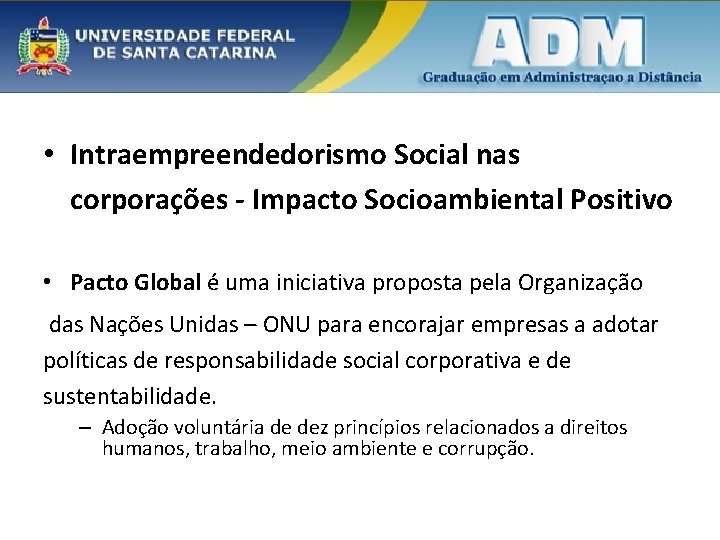 UNIVERSIDADE FEDERAL DE SANTA CATARINA

ADM

Graduação em Administraçao a Distância

• Intraempreendedorismo Social nas corporações - Impacto Socioambiental Positivo

• Pacto Global é uma iniciativa proposta pela Organização das Nações Unidas – ONU para encorajar empresas a adotar políticas de responsabilidade social corporativa e de sustentabilidade.

– Adoção voluntária de dez princípios relacionados a direitos humanos, trabalho, meio ambiente e corrupção.